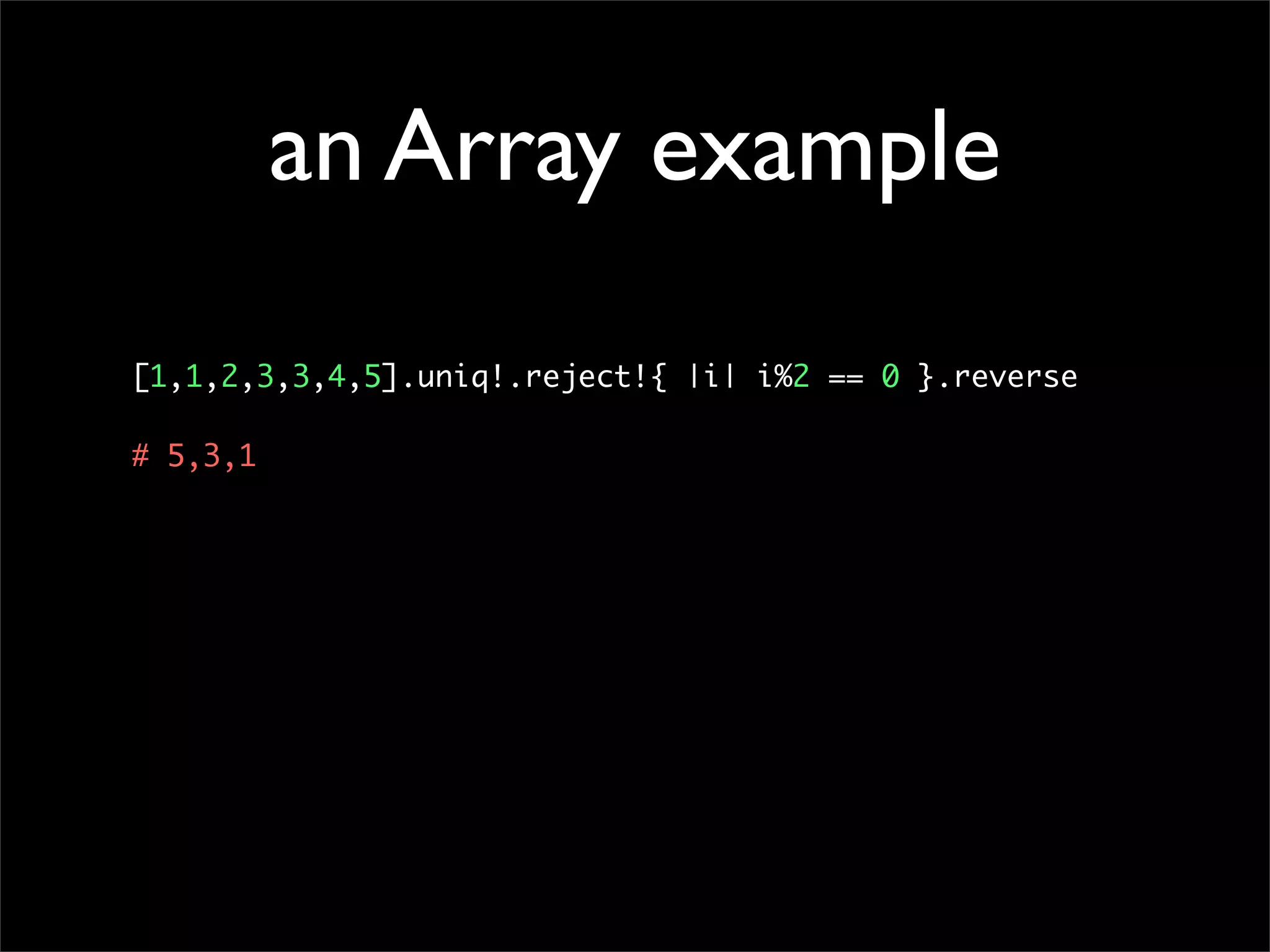 an Array example

[1,1,2,3,3,4,5].uniq!.reject!{ |i| i%2 == 0 }.reverse

# 5,3,1